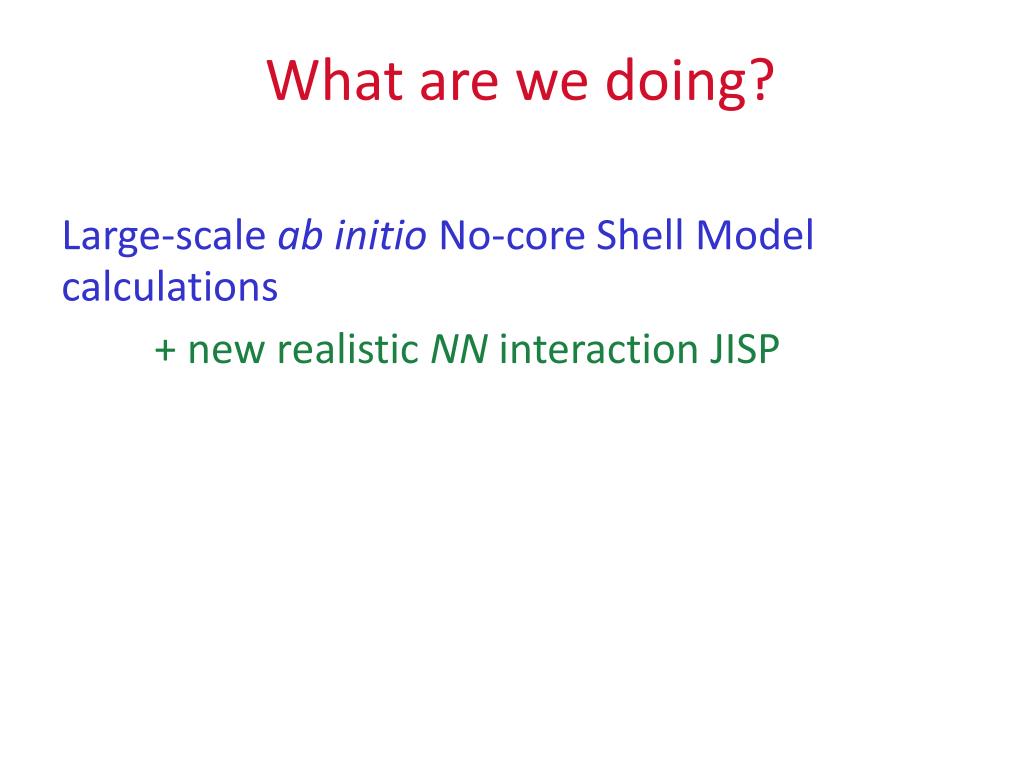 What are we doing?

Large-scale ab initio No-core Shell Model calculations

+ new realistic NN interaction JISP